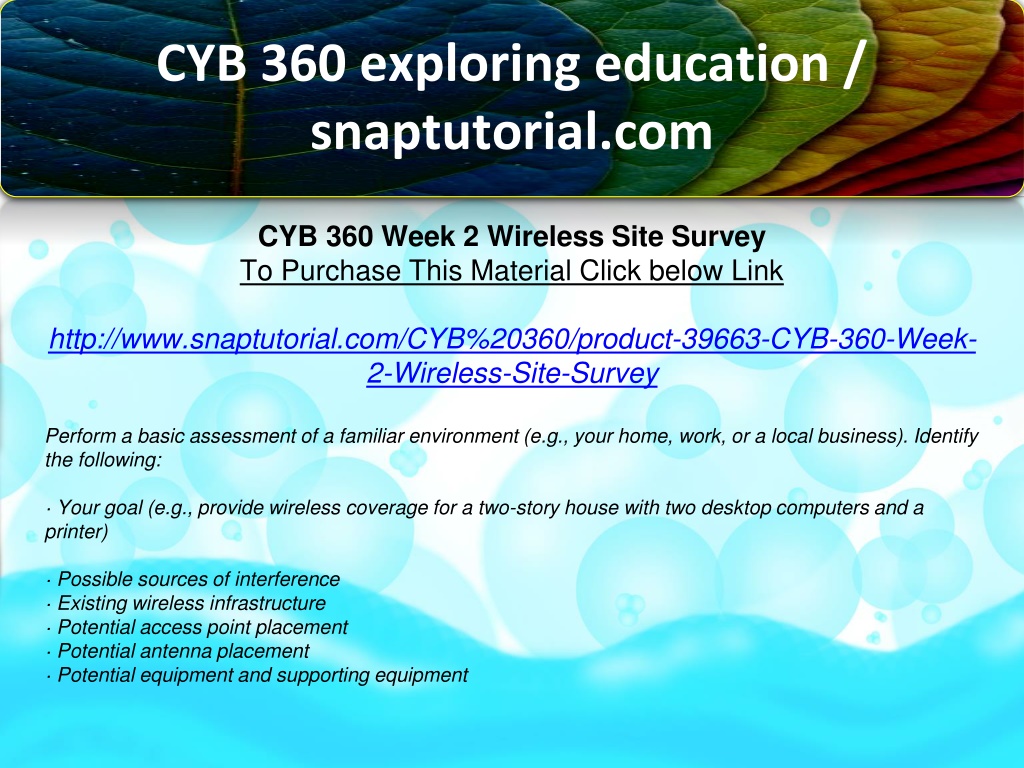 CYB 360 exploring education / snaptutorial.com

CYB 360 Week 2 Wireless Site Survey
To Purchase This Material Click below Link

http://www.snaptutorial.com/CYB%20360/product-39663-CYB-360-Week-2-Wireless-Site-Survey

Perform a basic assessment of a familiar environment (e.g., your home, work, or a local business). Identify the following:

· Your goal (e.g., provide wireless coverage for a two-story house with two desktop computers and a printer)

· Possible sources of interference
· Existing wireless infrastructure
· Potential access point placement
· Potential antenna placement
· Potential equipment and supporting equipment